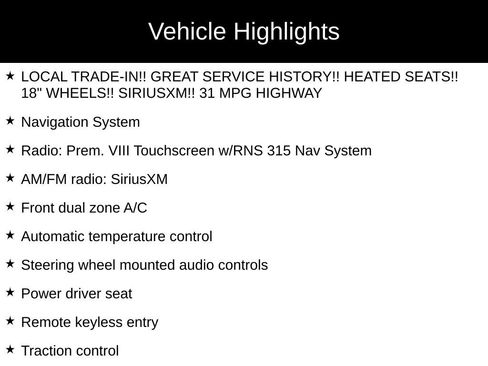 Vehicle Highlights

★ LOCAL TRADE-IN!! GREAT SERVICE HISTORY!! HEATED SEATS!! 18" WHEELS!! SIRIUSXM!! 31 MPG HIGHWAY

★ Navigation System

★ Radio: Prem. VIII Touchscreen w/RNS 315 Nav System

★ AM/FM radio: SiriusXM

★ Front dual zone A/C

★ Automatic temperature control

★ Steering wheel mounted audio controls

★ Power driver seat

★ Remote keyless entry

★ Traction control